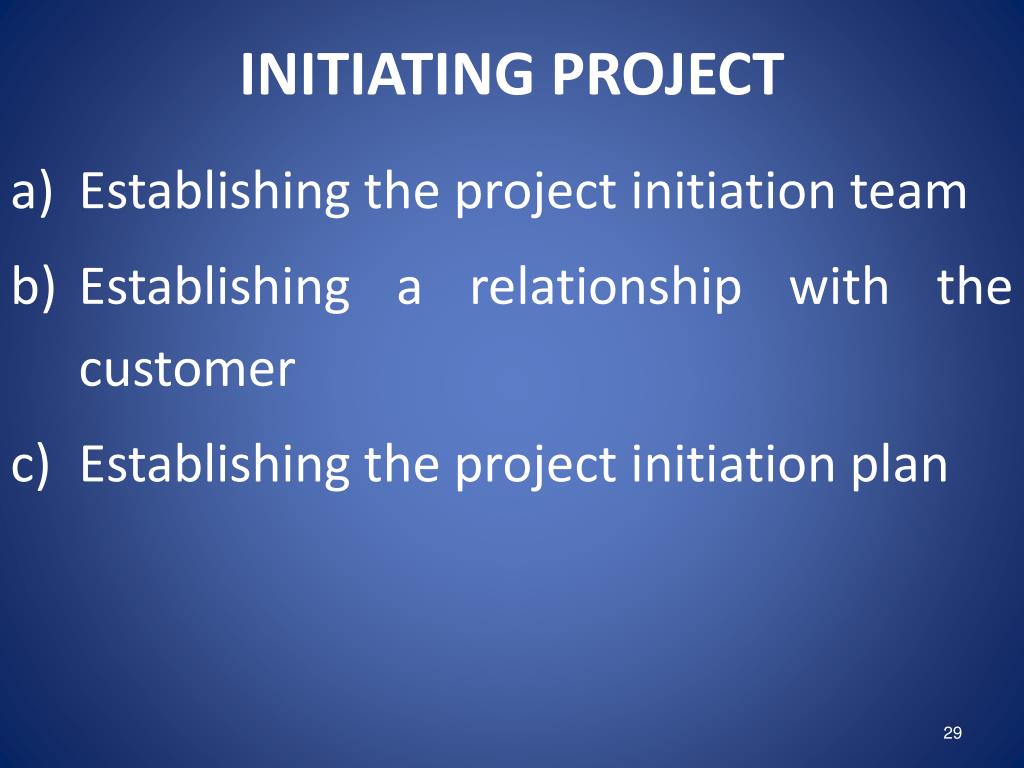 INITIATING PROJECT

a) Establishing the project initiation team

b) Establishing a relationship with the customer

c) Establishing the project initiation plan

29